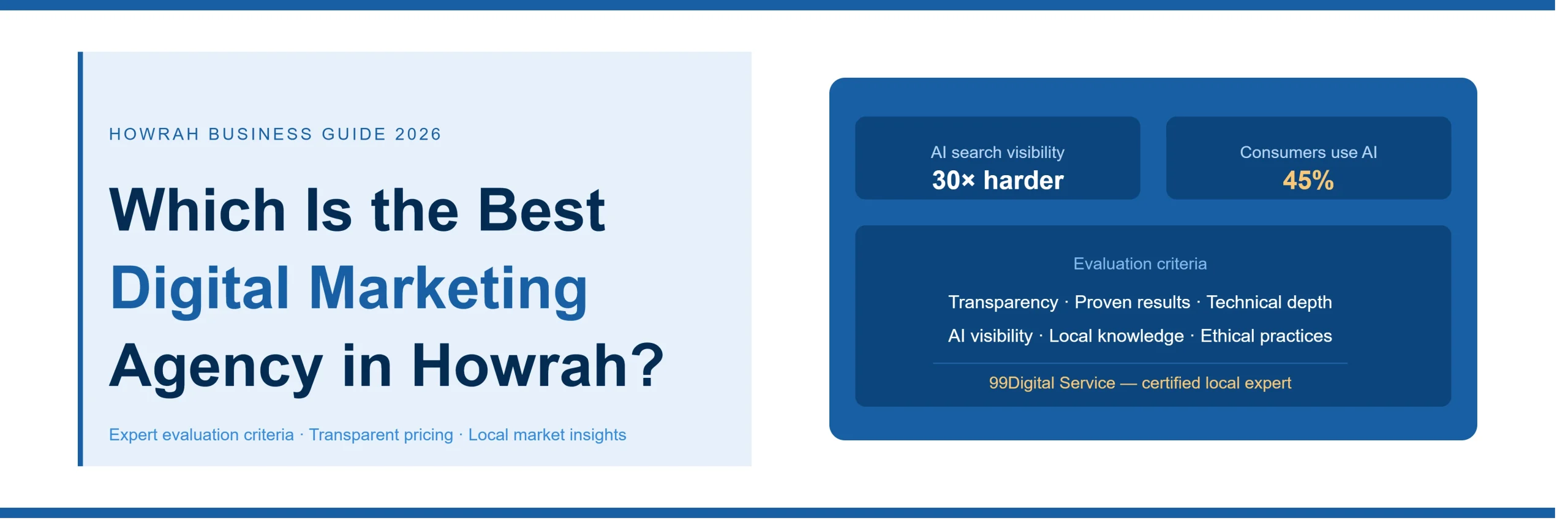 HOWRAH BUSINESS GUIDE 2026

Which Is the Best Digital Marketing Agency in Howrah?

Expert evaluation criteria · Transparent pricing · Local market insights

AI search visibility
30× harder

Consumers use AI
45%

Evaluation criteria

Transparency · Proven results · Technical depth
AI visibility · Local knowledge · Ethical practices

99Digital Service — certified local expert